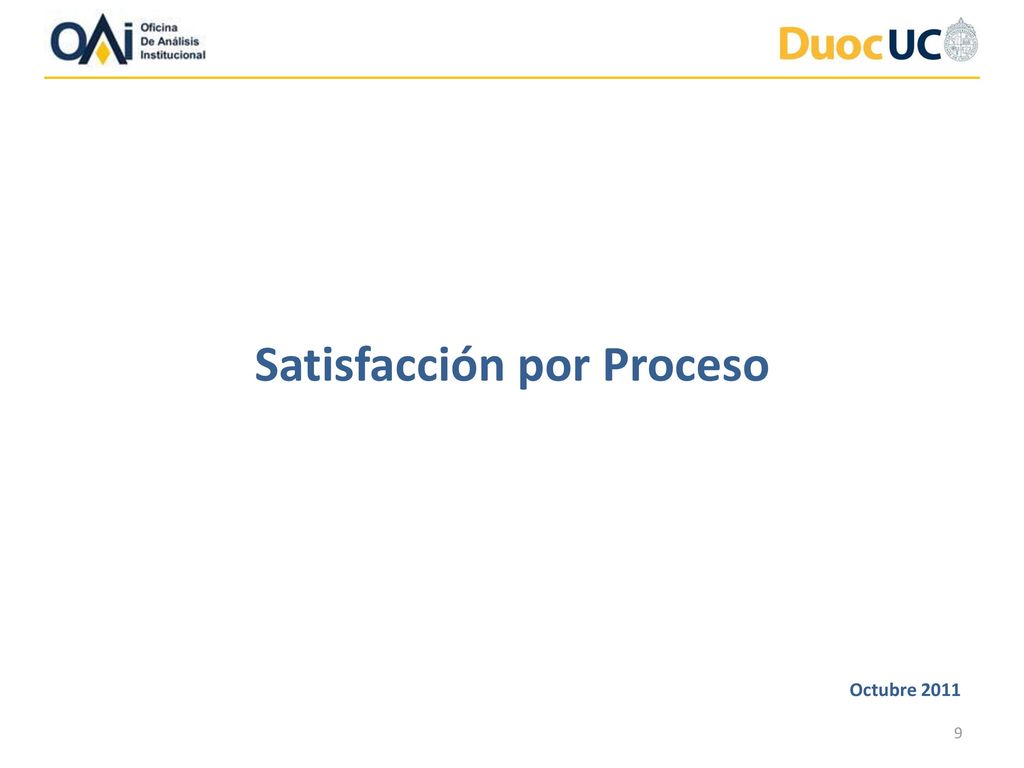 OAI Oficina De Análisis Institucional

DuocUC

Satisfacción por Proceso

Octubre 2011

9